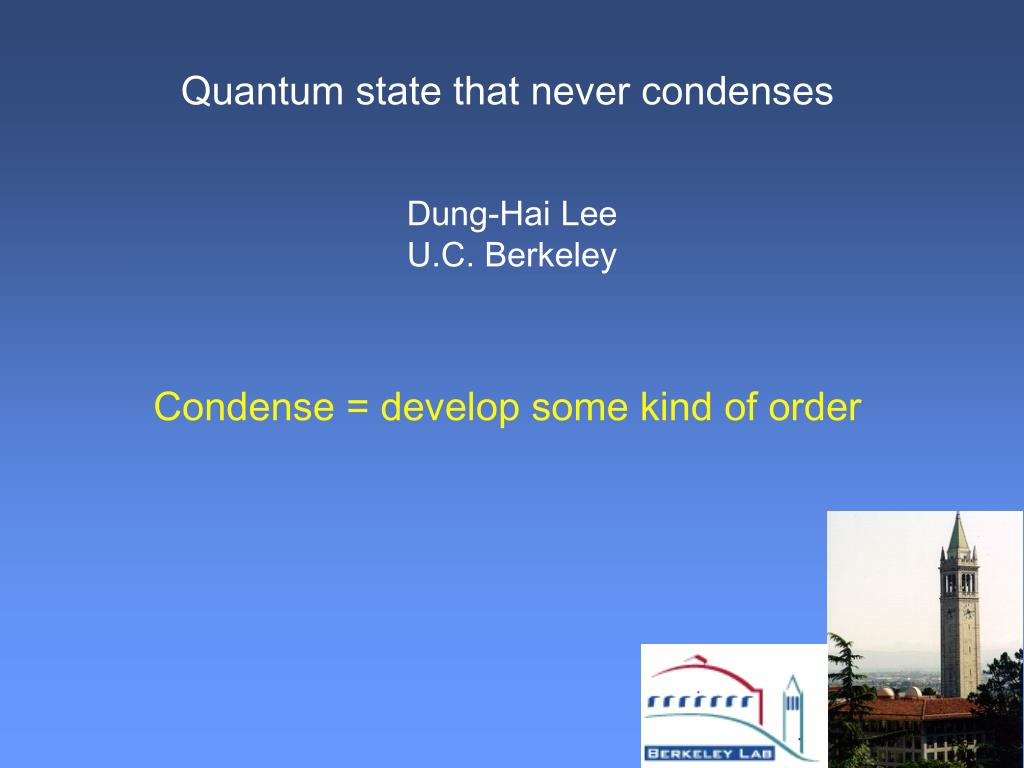 Quantum state that never condenses

Dung-Hai Lee
U.C. Berkeley

Condense = develop some kind of order

BERKELEY LAB